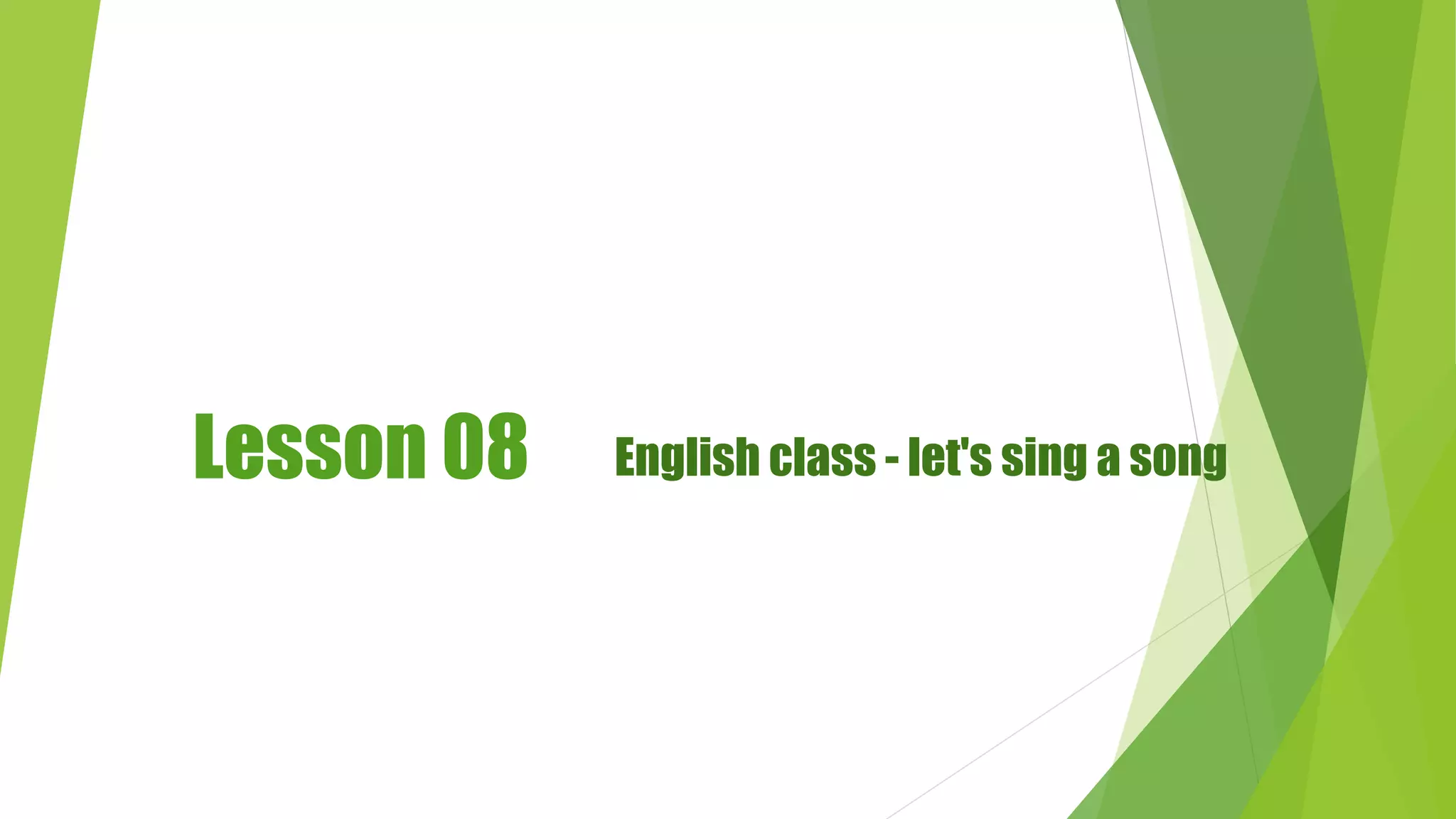 Lesson 08

English class - let's sing a song